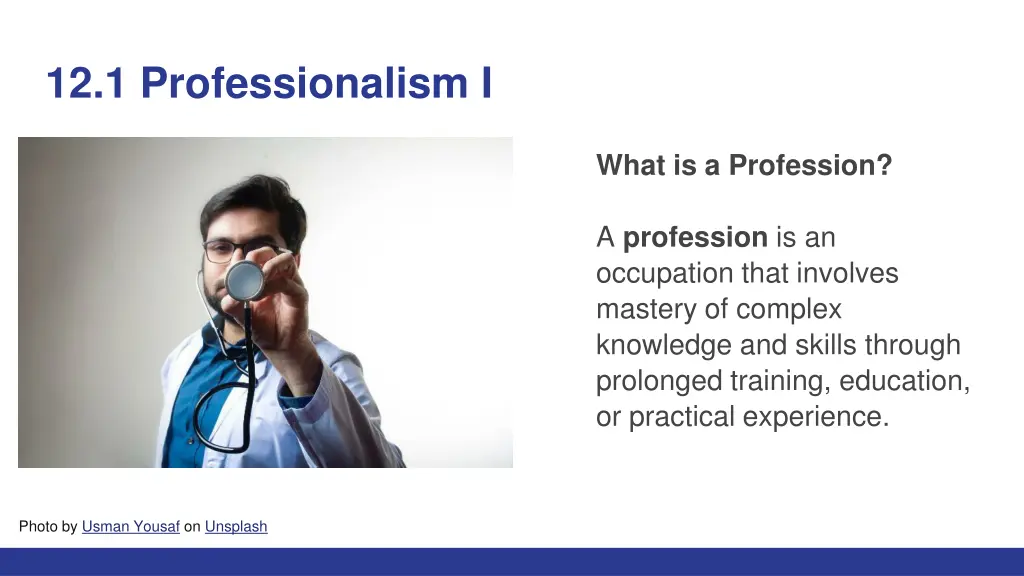 12.1 Professionalism I

What is a Profession?

A profession is an occupation that involves mastery of complex knowledge and skills through prolonged training, education, or practical experience.

Photo by Usman Yousaf on Unsplash